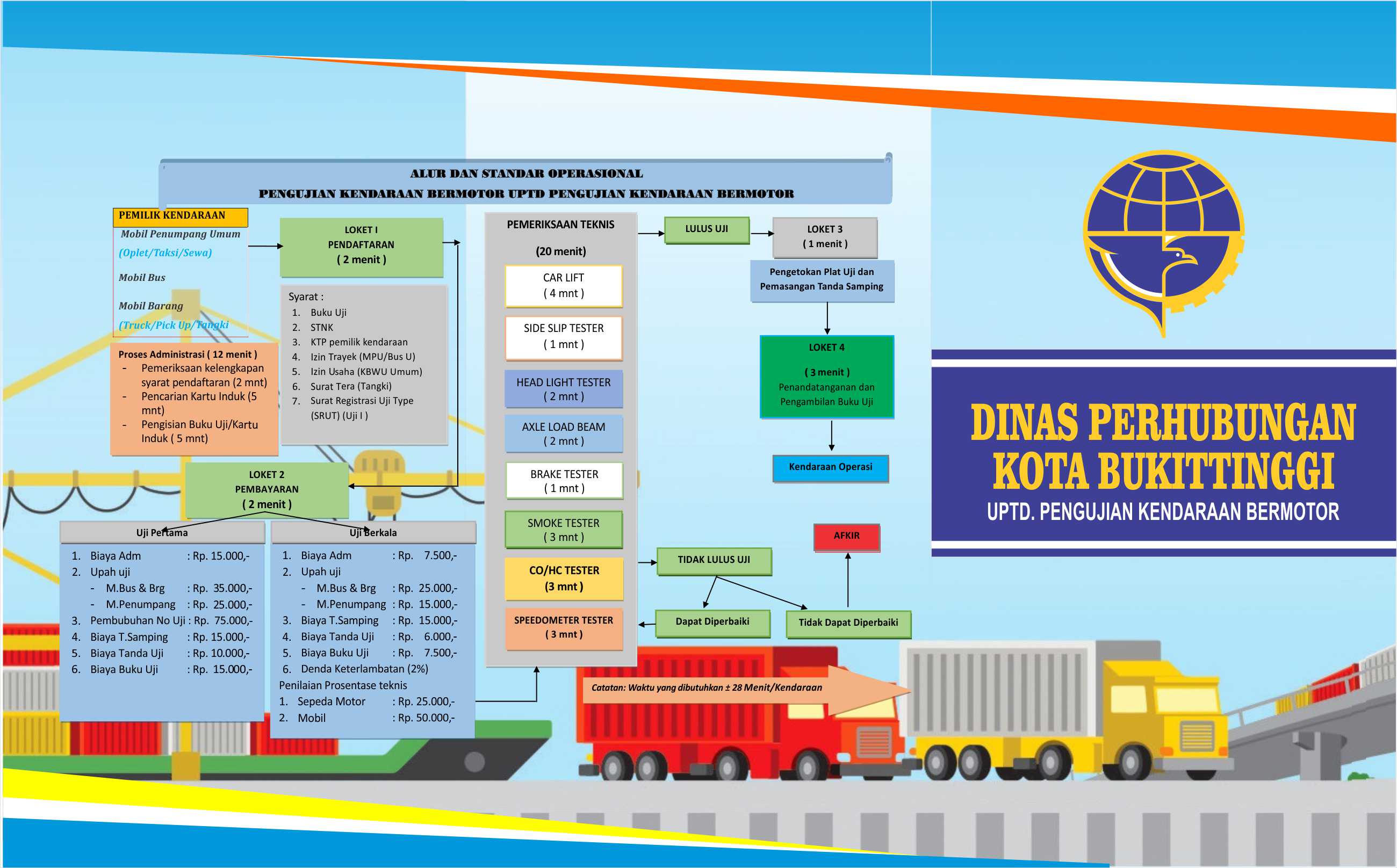 ALUR DAN STANDAR OPERASIONAL
PENGUJIAN KENDARAAN BERMOTOR UPTD PENGUJIAN KENDARAAN BERMOTOR

PEMILIK KENDARAAN
Mobil Penumpang Umum
(Oplet/Taksi/Sewa)
Mobil Bus
Mobil Barang
(Truck/Pick Up/Tangki

Proses Administrasi ( 12 menit )
- Pemeriksaan kelengkapan syarat pendaftaran (2 mnt)
- Pencarian Kartu Induk (5 mnt)
- Pengisian Buku Uji/Kartu Induk ( 5 mnt)

LOKET I
PENDAFTARAN
( 2 menit )

Syarat :
1. Buku Uji
2. STNK
3. KTP pemilik kendaraan
4. Izin Trayek (MPU/Bus U)
5. Izin Usaha (KBWU Umum)
6. Surat Tera (Tangki)
7. Surat Registrasi Uji Type (SRUT) (Uji I )

LOKET 2
PEMBAYARAN
( 2 menit )

Uji Pertama
1. Biaya Adm : Rp. 15.000,-
2. Upah uji
- M.Bus & Brg : Rp. 35.000,-
- M.Penumpang : Rp. 25.000,-
3. Pembubuhan No Uji : Rp. 75.000,-
4. Biaya T.Samping : Rp. 15.000,-
5. Biaya Tanda Uji : Rp. 10.000,-
6. Biaya Buku Uji : Rp. 15.000,-

Uji Berkala
1. Biaya Adm : Rp. 7.500,-
2. Upah uji
- M.Bus & Brg : Rp. 25.000,-
- M.Penumpang : Rp. 15.000,-
3. Biaya T.Samping : Rp. 15.000,-
4. Biaya Tanda Uji : Rp. 6.000,-
5. Biaya Buku Uji : Rp. 7.500,-
6. Denda Keterlambatan (2%)
Penilaian Prosentase teknis
1. Sepeda Motor : Rp. 25.000,-
2. Mobil : Rp. 50.000,-

PEMERIKSAAN TEKNIS
(20 menit)
CAR LIFT
( 4 mnt )
SIDE SLIP TESTER
( 1 mnt )
HEAD LIGHT TESTER
( 2 mnt )
AXLE LOAD BEAM
( 2 mnt )
BRAKE TESTER
( 1 mnt )
SMOKE TESTER
( 3 mnt )
CO/HC TESTER
(3 mnt )
SPEEDOMETER TESTER
( 3 mnt )

LULUS UJI
LOKET 3
( 1 menit )
Pengetokan Plat Uji dan Pemasangan Tanda Samping
LOKET 4
( 3 menit )
Penandatanganan dan Pengambilan Buku Uji
Kendaraan Operasi

AFKIR
TIDAK LULUS UJI
Dapat Diperbaiki
Tidak Dapat Diperbaiki

Catatan: Waktu yang dibutuhkan ± 28 Menit/Kendaraan

DINAS PERHUBUNGAN
KOTA BUKITTINGGI
UPTD. PENGUJIAN KENDARAAN BERMOTOR